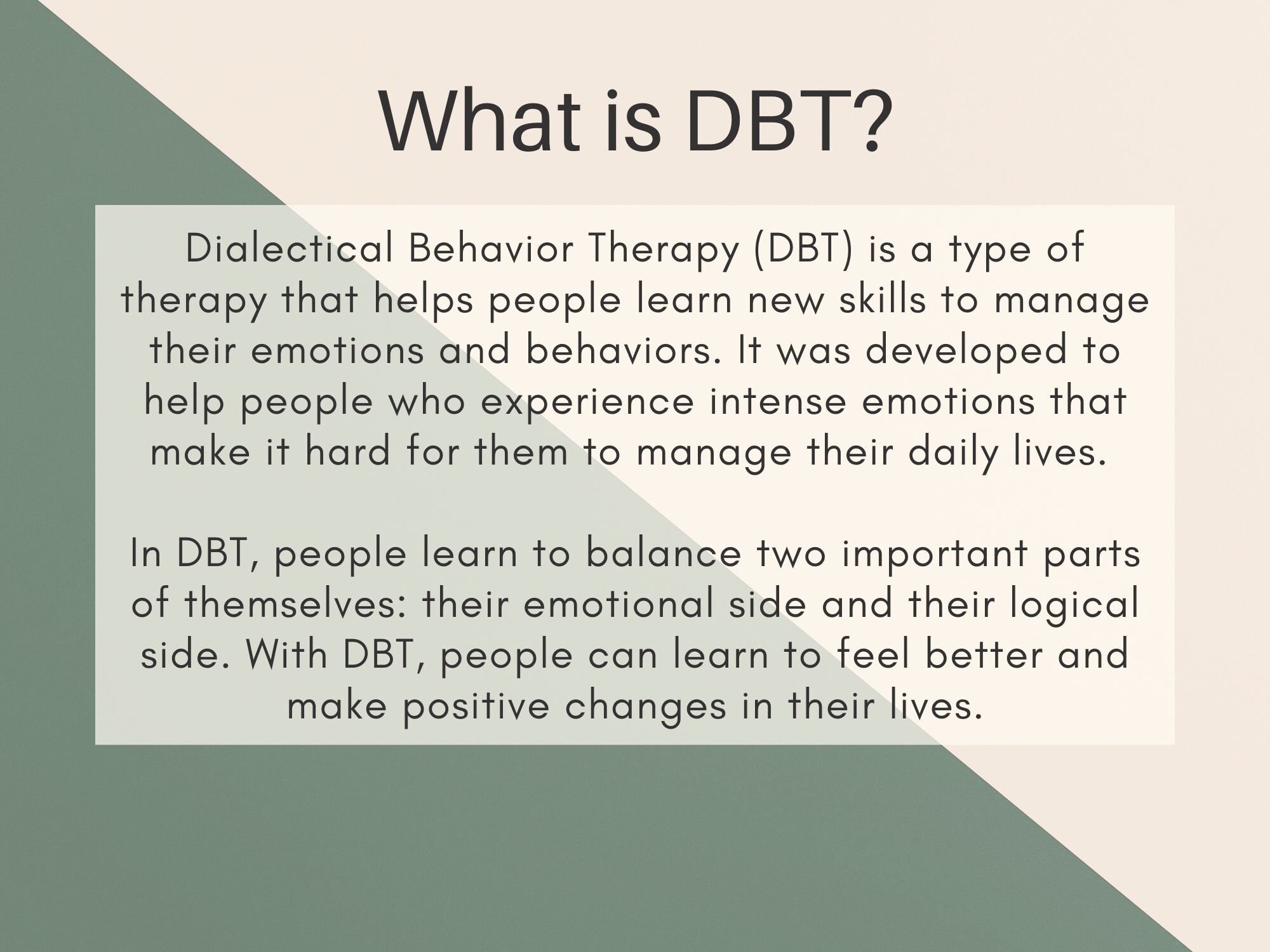 What is DBT?

Dialectical Behavior Therapy (DBT) is a type of therapy that helps people learn new skills to manage their emotions and behaviors. It was developed to help people who experience intense emotions that make it hard for them to manage their daily lives.

In DBT, people learn to balance two important parts of themselves: their emotional side and their logical side. With DBT, people can learn to feel better and make positive changes in their lives.